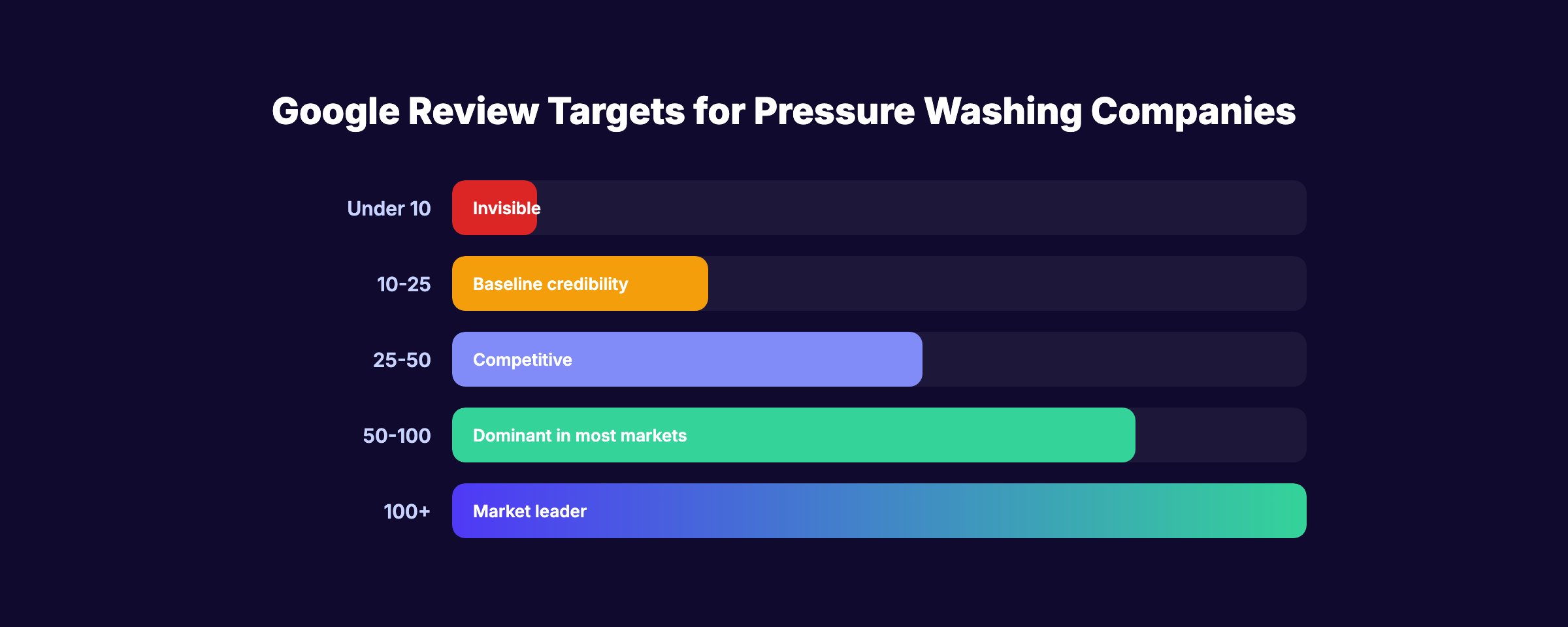 Google Review Targets for Pressure Washing Companies

Under 10 Invisible

10-25 Baseline credibility

25-50 Competitive

50-100 Dominant in most markets

100+ Market leader